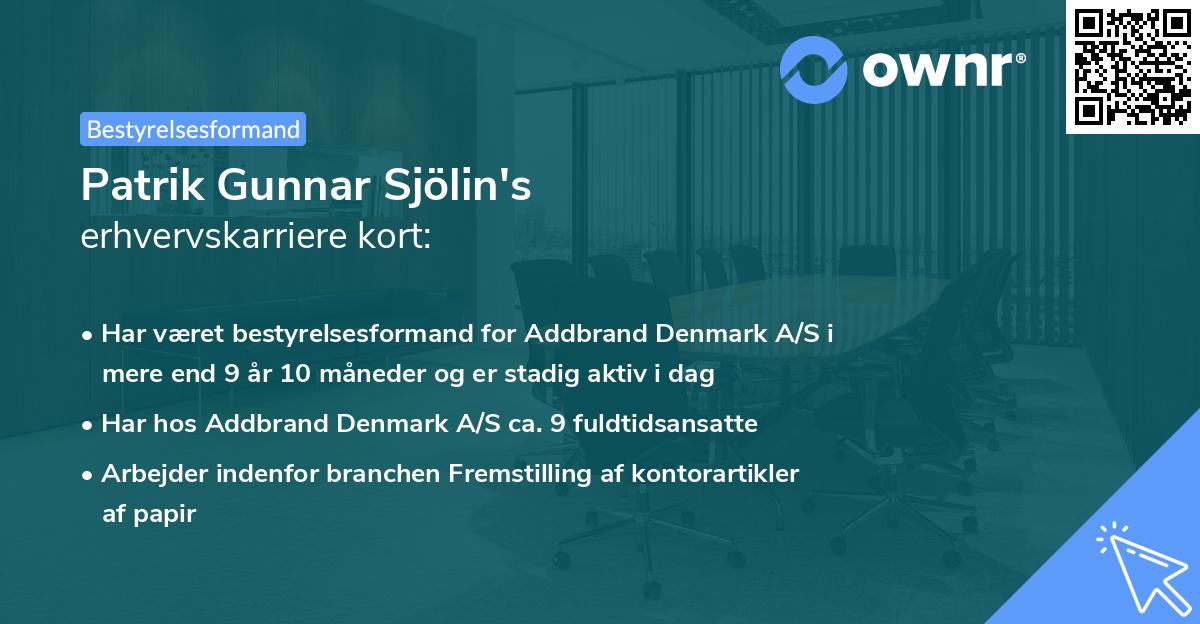 ownr®

Bestyrelsesformand

Patrik Gunnar Sjölin's
erhvervskarriere kort:

• Har været bestyrelsesformand for Addbrand Denmark A/S i mere end 9 år 10 måneder og er stadig aktiv i dag

• Har hos Addbrand Denmark A/S ca. 9 fuldtidsansatte

• Arbejder indenfor branchen Fremstilling af kontorartikler af papir